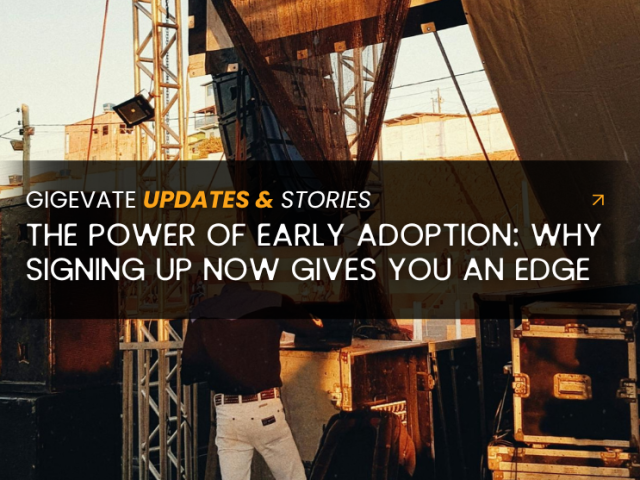 GIGEVATE UPDATES & STORIES

THE POWER OF EARLY ADOPTION: WHY SIGNING UP NOW GIVES YOU AN EDGE